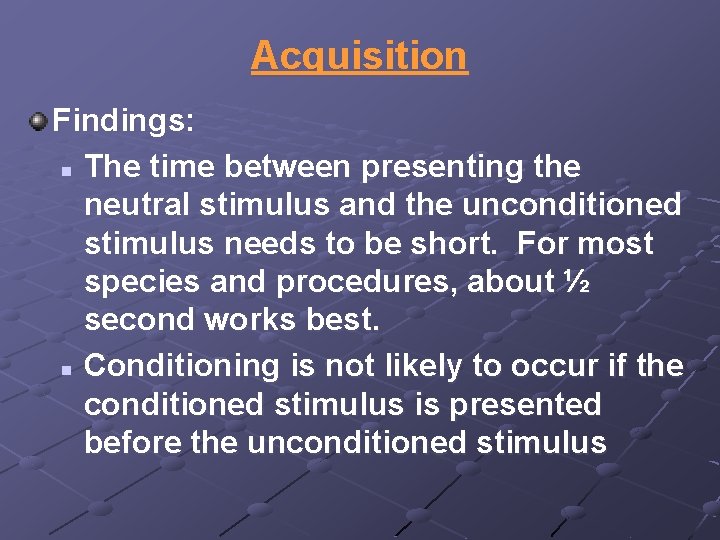 Acquisition

Findings:

The time between presenting the neutral stimulus and the unconditioned stimulus needs to be short. For most species and procedures, about ½ second works best.

Conditioning is not likely to occur if the conditioned stimulus is presented before the unconditioned stimulus